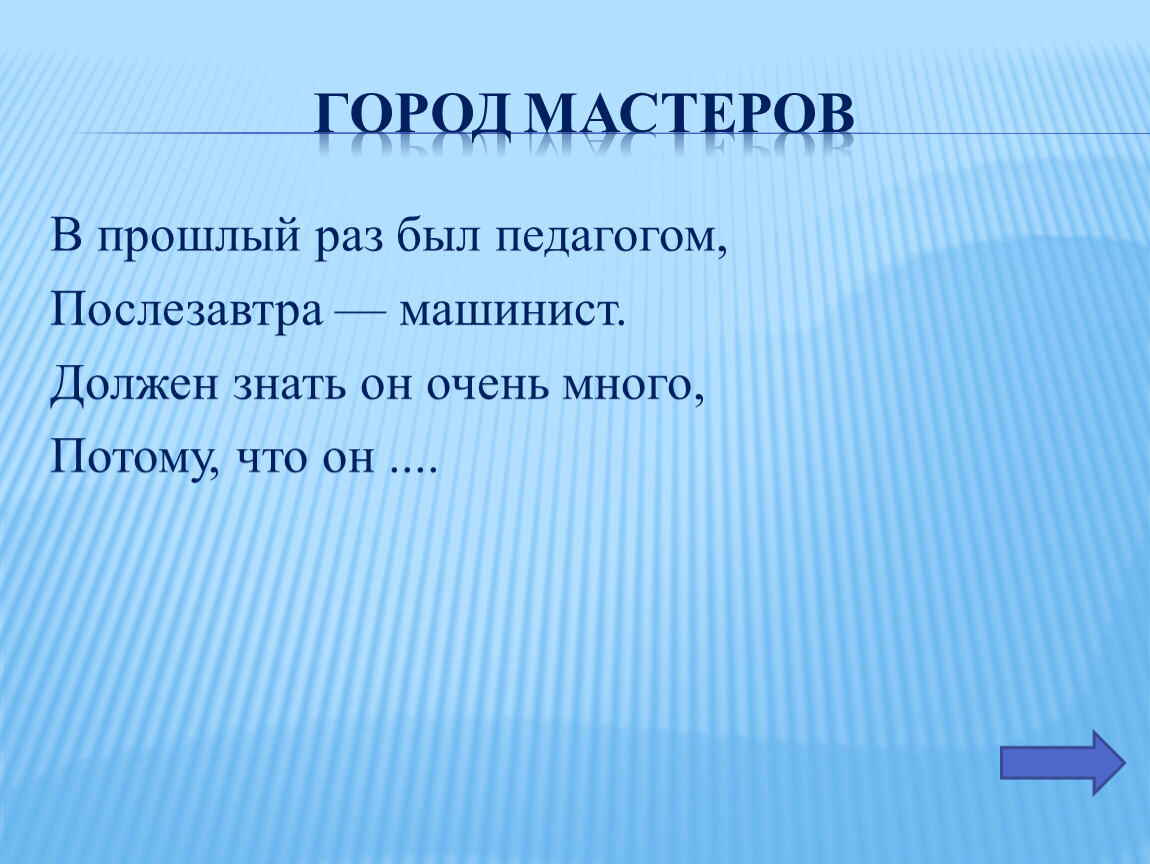 ГОРОД МАСТЕРОВ

В прошлый раз был педагогом,

Послезавтра — машинист.

Должен знать он очень много,

Потому, что он ....